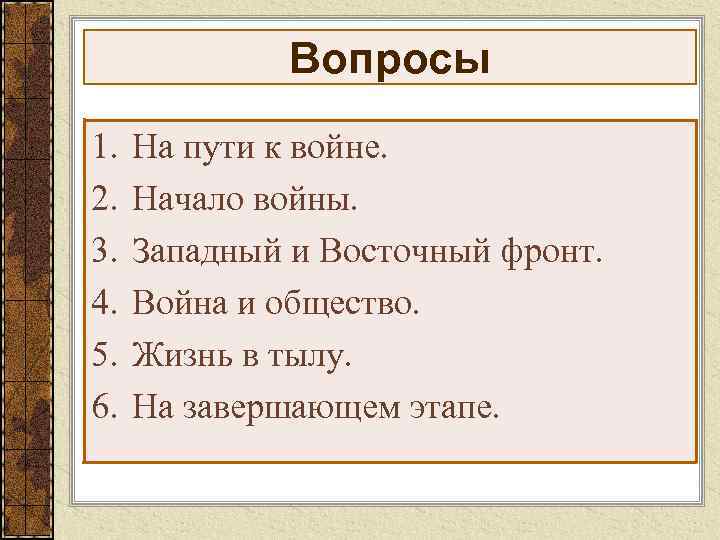 Вопросы

1. На пути к войне.
2. Начало войны.
3. Западный и Восточный фронт.
4. Война и общество.
5. Жизнь в тылу.
6. На завершающем этапе.